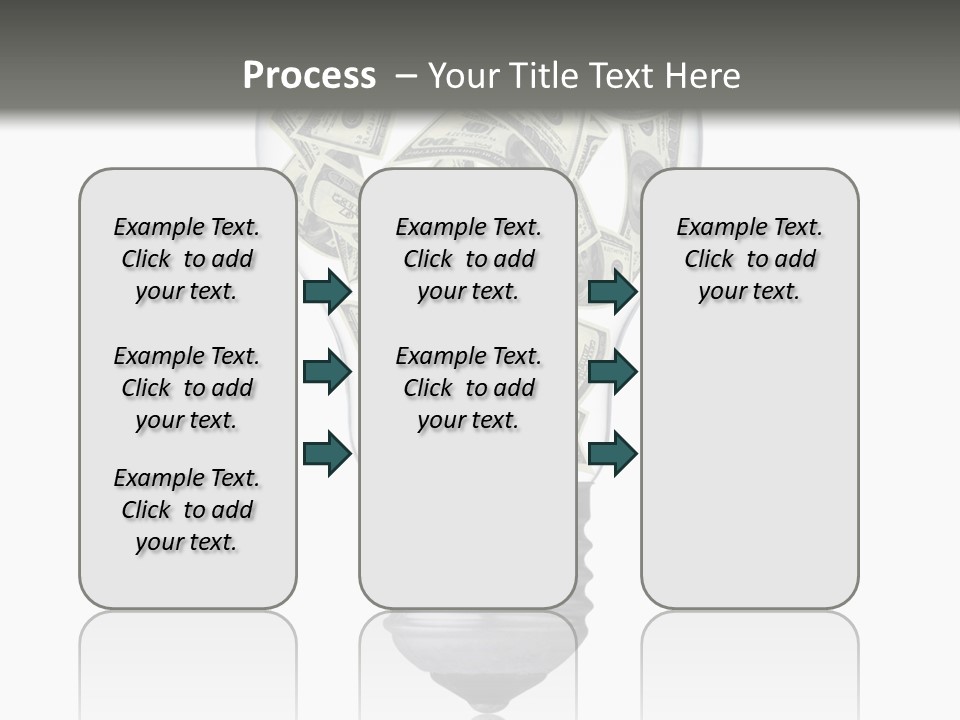 Process – Your Title Text Here

Example Text. Click to add your text.

Example Text. Click to add your text.

Example Text. Click to add your text.

Example Text. Click to add your text.

Example Text. Click to add your text.

Example Text. Click to add your text.